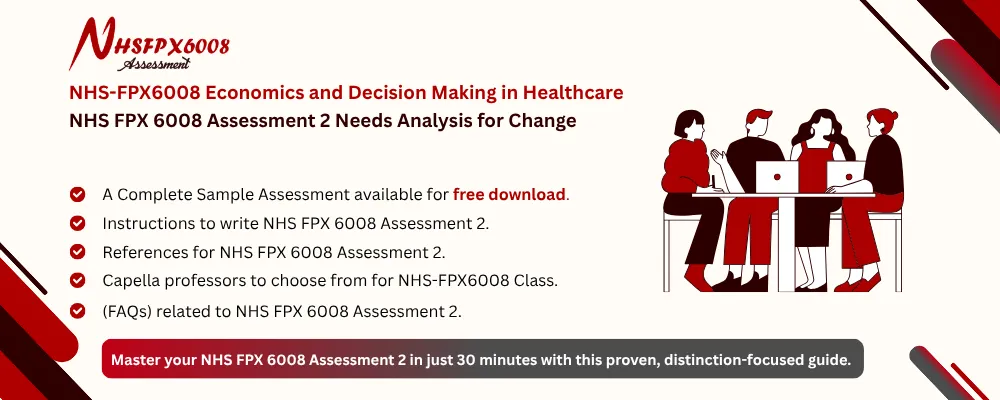 NHSFPX6008
Assessment

NHS-FPX6008 Economics and Decision Making in Healthcare

NHS FPX 6008 Assessment 2 Needs Analysis for Change

A Complete Sample Assessment available for free download.

Instructions to write NHS FPX 6008 Assessment 2.

References for NHS FPX 6008 Assessment 2.

Capella professors to choose from for NHS-FPX6008 Class.

(FAQs) related to NHS FPX 6008 Assessment 2.

Master your NHS FPX 6008 Assessment 2 in just 30 minutes with this proven, distinction-focused guide.